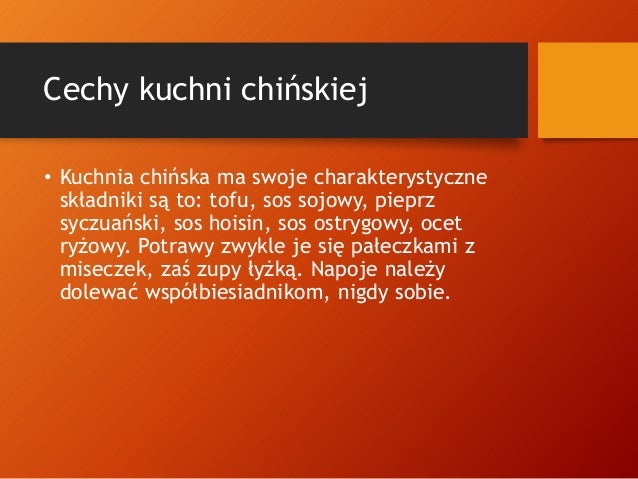 Cechy kuchni chińskiej

• Kuchnia chińska ma swoje charakterystyczne składniki są to: tofu, sos sojowy, pieprz syczuański, sos hoisin, sos ostrygowy, ocet ryżowy. Potrawy zwykle je się pałeczkami z miseczek, zaś zupy łyżką. Napoje należy dolewać współbiesiadnikom, nigdy sobie.